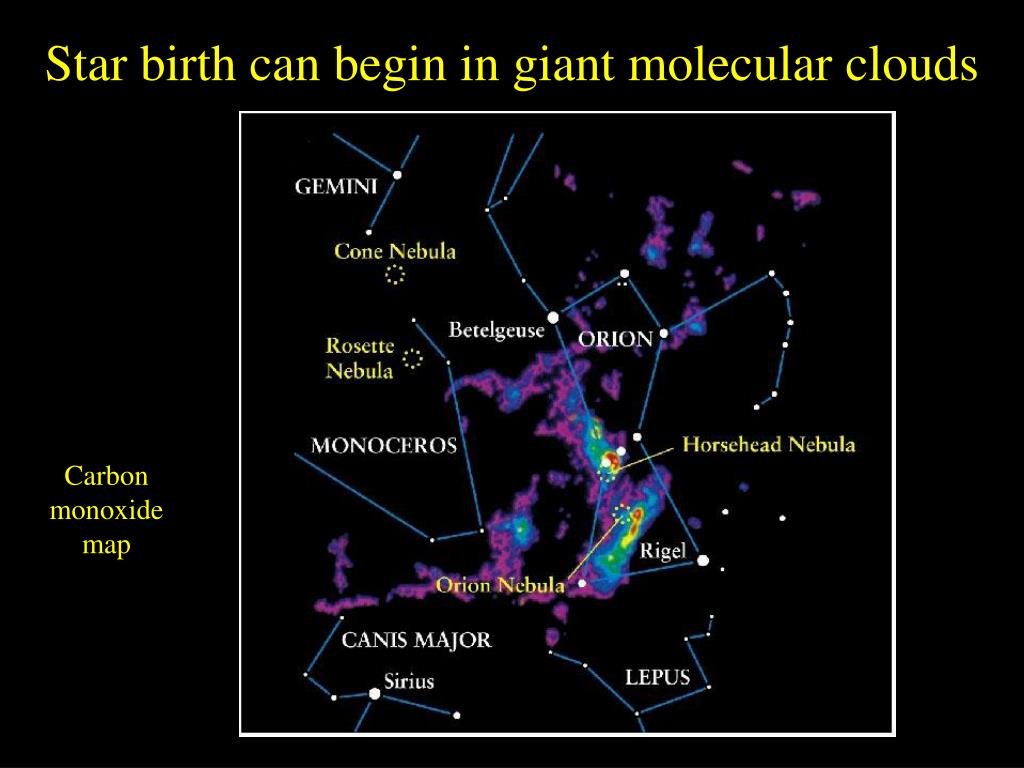 Star birth can begin in giant molecular clouds

Carbon monoxide map

GEMINI

Cone Nebula

Rosette Nebula

Betelgeuse

ORION

MONOCEROS

Horsehead Nebula

Rigel

Orion Nebula

CANIS MAJOR

Sirius

LEPUS